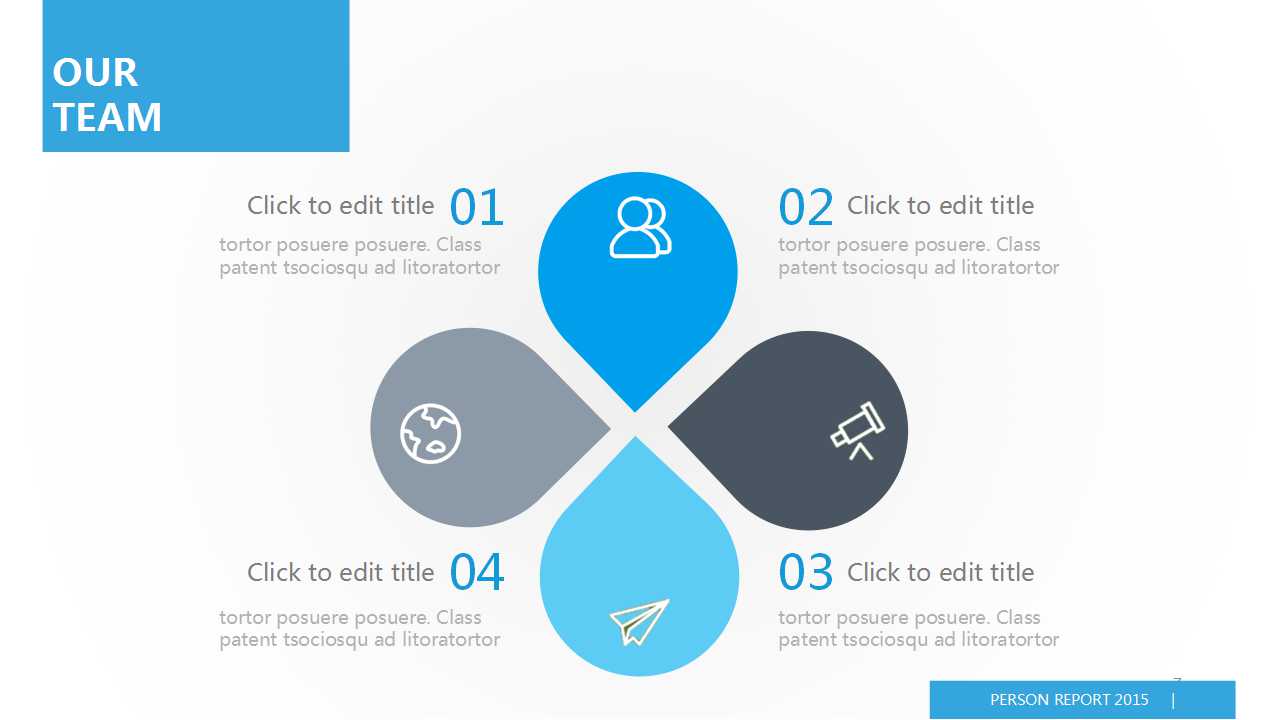 OUR TEAM

Click to edit title 01

tortor posuere posuere. Class patent tsociosqu ad litoratortor

02 Click to edit title

tortor posuere posuere. Class patent tsociosqu ad litoratortor

Click to edit title 04

tortor posuere posuere. Class patent tsociosqu ad litoratortor

03 Click to edit title

tortor posuere posuere. Class patent tsociosqu ad litoratortor

7

PERSON REPORT 2015 |